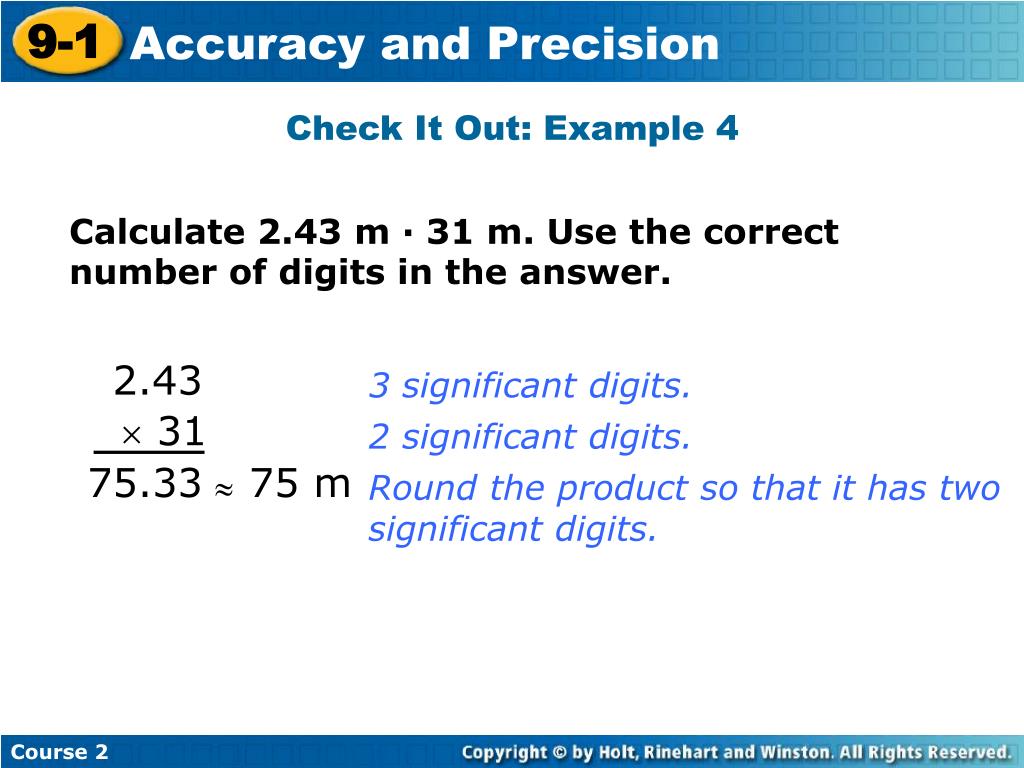 9-1 Accuracy and Precision

Check It Out: Example 4

Calculate 2.43 m · 31 m. Use the correct number of digits in the answer.

2.43
$\times$ 31
75.33 $\approx$ 75 m

3 significant digits.
2 significant digits.
Round the product so that it has two significant digits.

Course 2
Copyright © by Holt, Rinehart and Winston. All Rights Reserved.